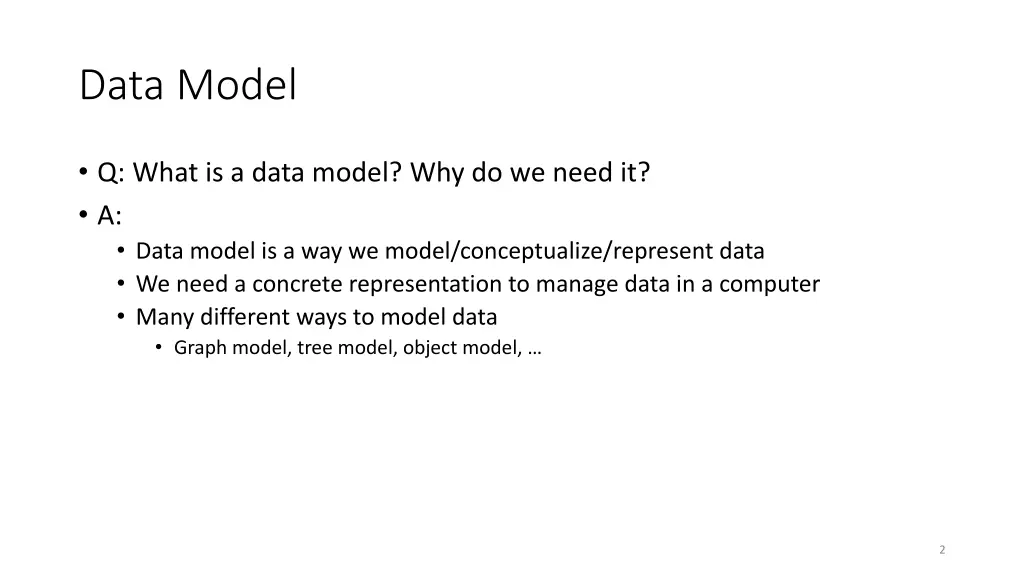 Data Model

• Q: What is a data model? Why do we need it?
• A:
  • Data model is a way we model/conceptualize/represent data
  • We need a concrete representation to manage data in a computer
  • Many different ways to model data
    • Graph model, tree model, object model, …

2